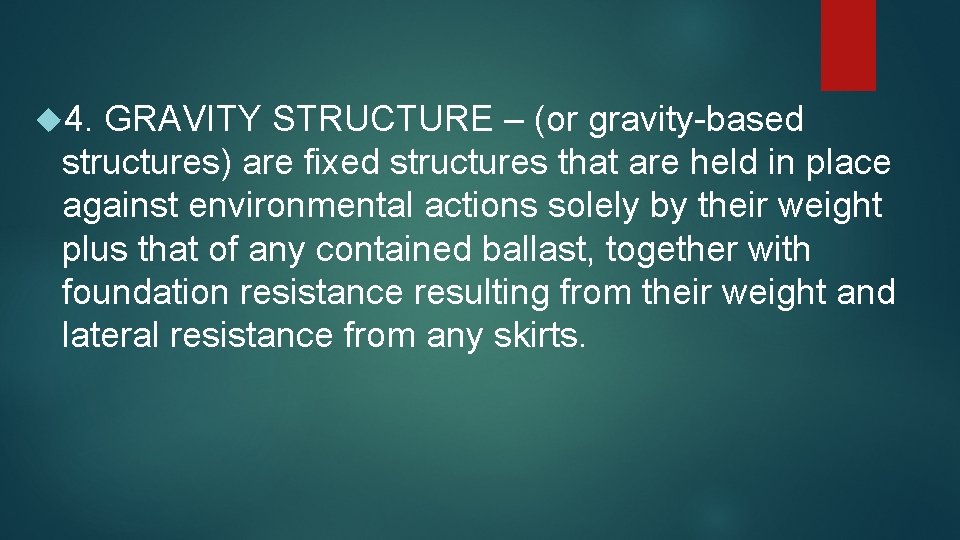 4. GRAVITY STRUCTURE – (or gravity-based structures) are fixed structures that are held in place against environmental actions solely by their weight plus that of any contained ballast, together with foundation resistance resulting from their weight and lateral resistance from any skirts.